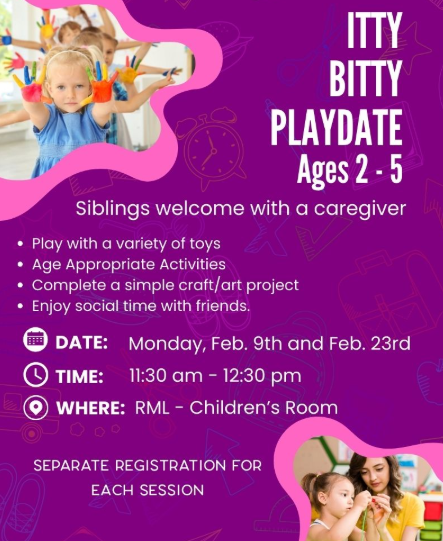 ITTY
BITTY
PLAYDATE
Ages 2 - 5

Siblings welcome with a caregiver

• Play with a variety of toys
• Age Appropriate Activities
• Complete a simple craft/art project
• Enjoy social time with friends.

DATE: Monday, Feb. 9th and Feb. 23rd
TIME: 11:30 am - 12:30 pm
WHERE: RML - Children's Room

SEPARATE REGISTRATION FOR EACH SESSION